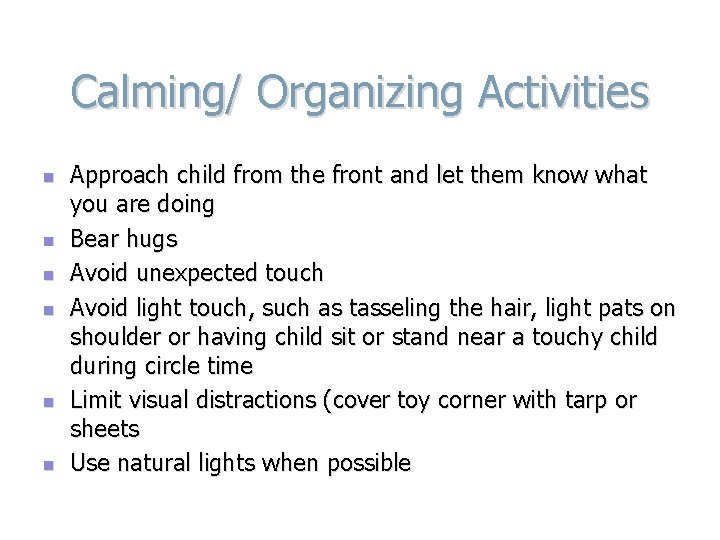 Calming/ Organizing Activities

- Approach child from the front and let them know what you are doing
- Bear hugs
- Avoid unexpected touch
- Avoid light touch, such as tasseling the hair, light pats on shoulder or having child sit or stand near a touchy child during circle time
- Limit visual distractions (cover toy corner with tarp or sheets
- Use natural lights when possible